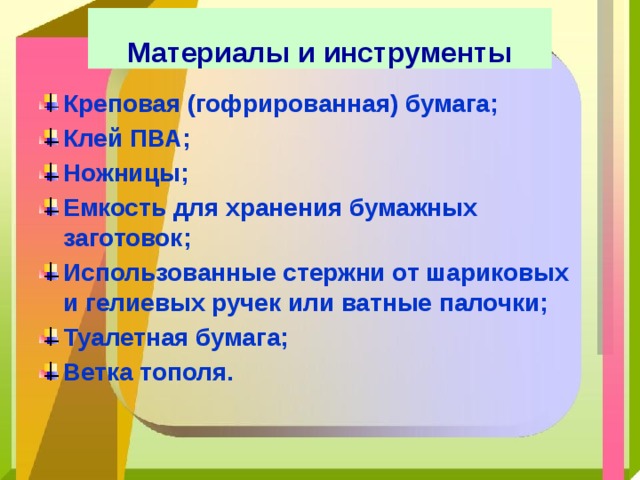 Материалы и инструменты

Креповая (гофрированная) бумага;
Клей ПВА;
Ножницы;
Емкость для хранения бумажных заготовок;
Использованные стержни от шариковых и гелиевых ручек или ватные палочки;
Туалетная бумага;
Ветка тополя.